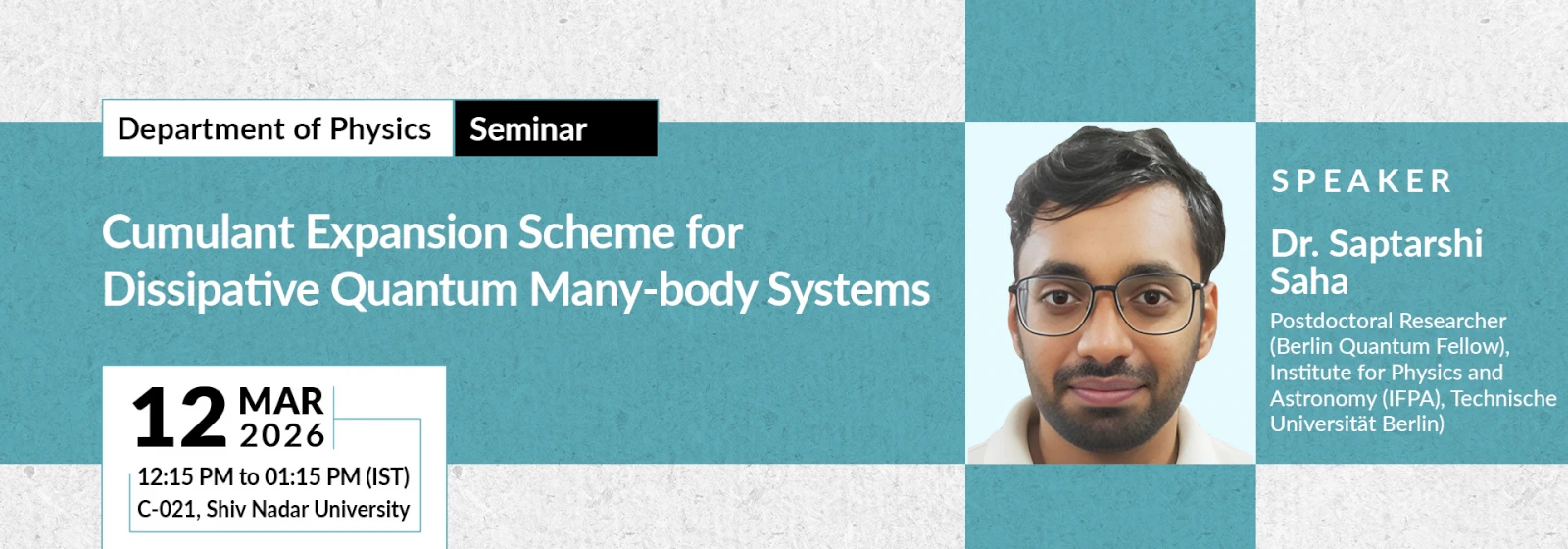 Department of Physics Seminar

Cumulant Expansion Scheme for Dissipative Quantum Many-body Systems

12 MAR 2026

12:15 PM to 01:15 PM (IST)
C-021, Shiv Nadar University

SPEAKER

Dr. Saptarshi Saha

Postdoctoral Researcher (Berlin Quantum Fellow), Institute for Physics and Astronomy (IFPA), Technische Universität Berlin)